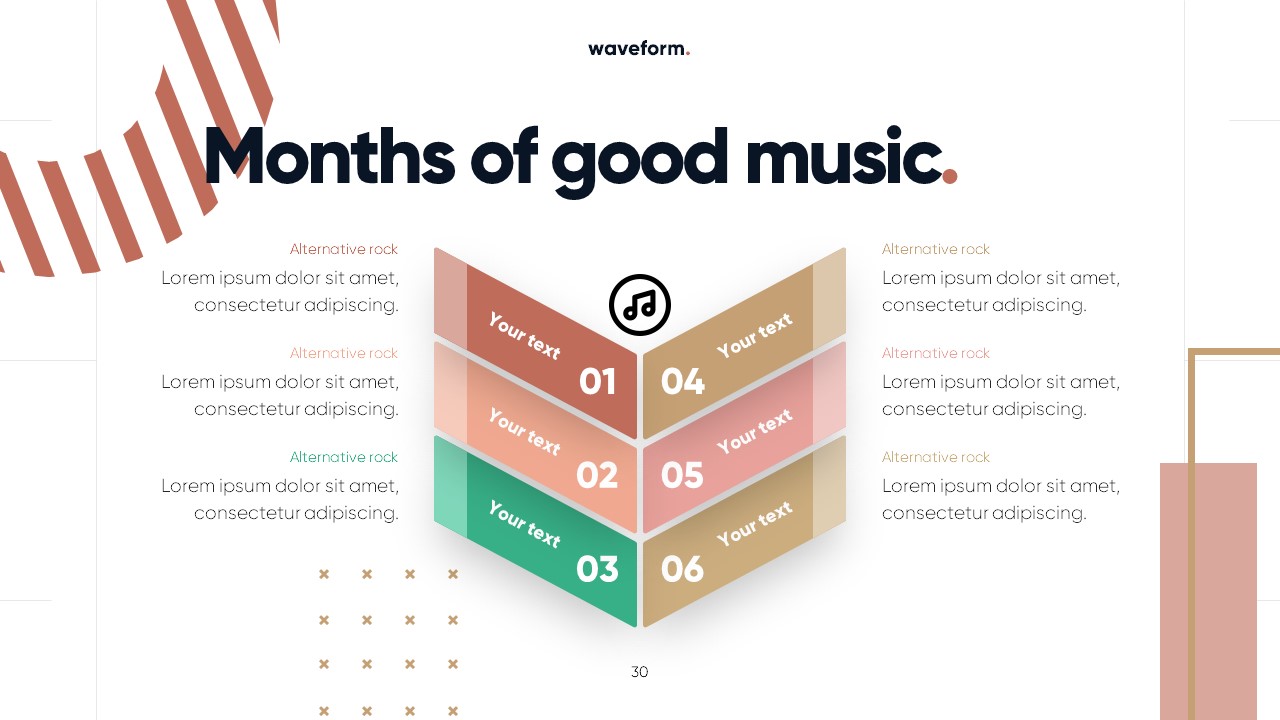 waveform.

Months of good music.

Alternative rock
Lorem ipsum dolor sit amet, consectetur adipiscing.

Alternative rock
Lorem ipsum dolor sit amet, consectetur adipiscing.

Alternative rock
Lorem ipsum dolor sit amet, consectetur adipiscing.

Your text
01

Your text
02

Your text
03

Your text
04

Your text
05

Your text
06

Alternative rock
Lorem ipsum dolor sit amet, consectetur adipiscing.

Alternative rock
Lorem ipsum dolor sit amet, consectetur adipiscing.

Alternative rock
Lorem ipsum dolor sit amet, consectetur adipiscing.

30